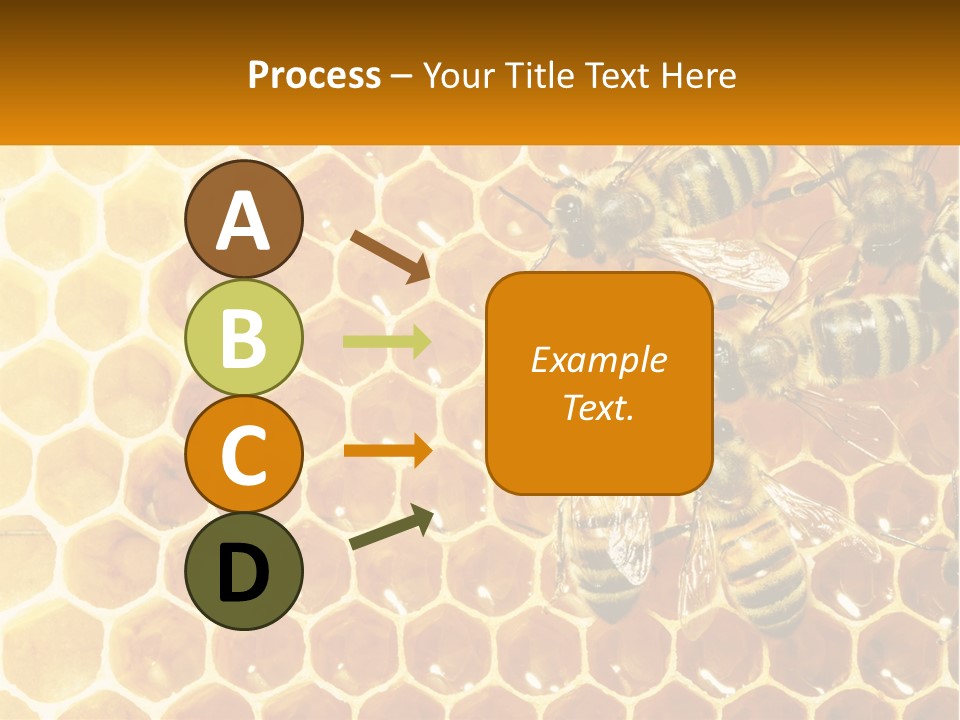 Process – Your Title Text Here

A

B

C

D

Example Text.